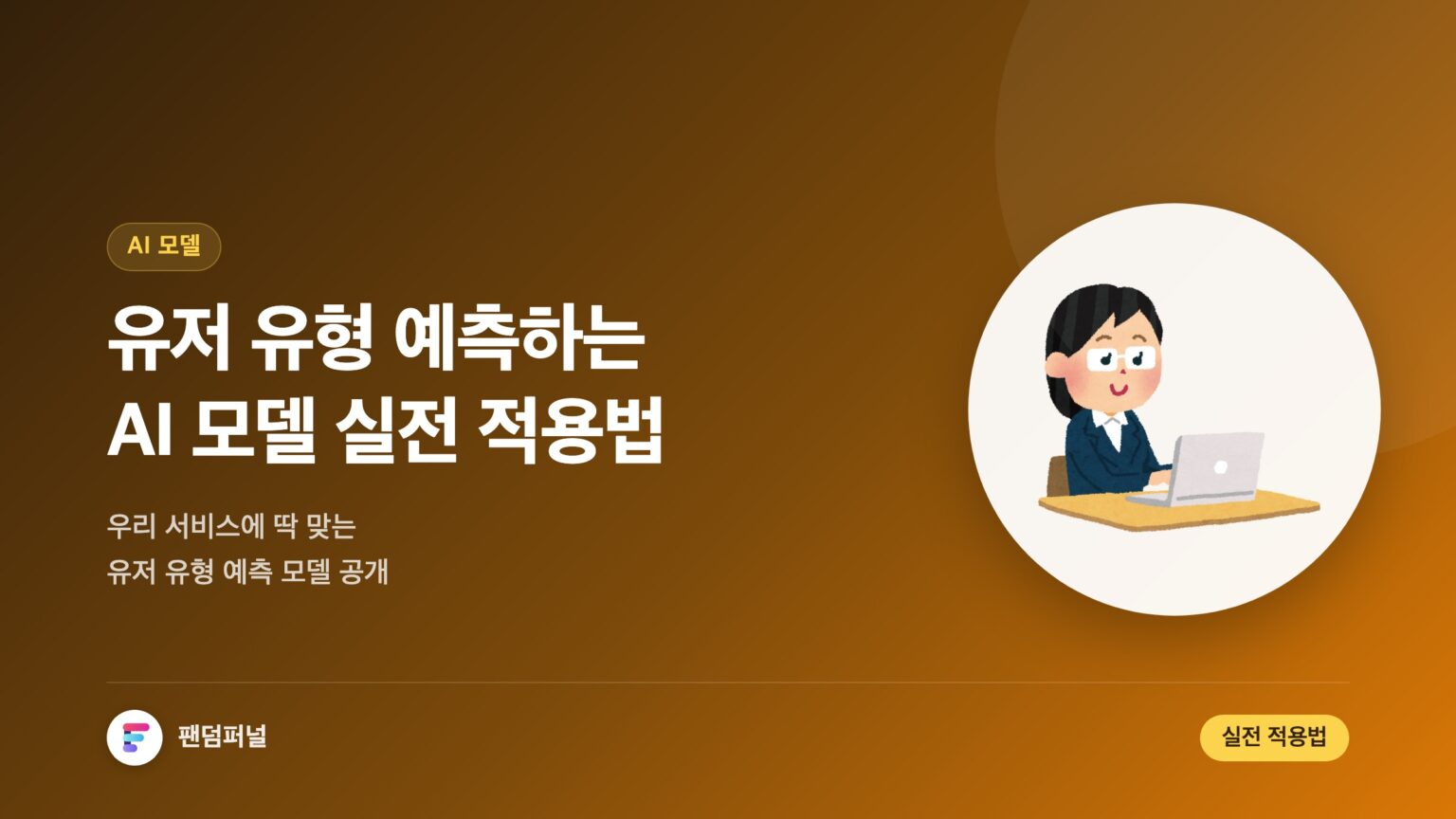 AI 모델

유저 유형 예측하는
AI 모델 실전 적용법

우리 서비스에 딱 맞는
유저 유형 예측 모델 공개

팬덤퍼널

실전 적용법